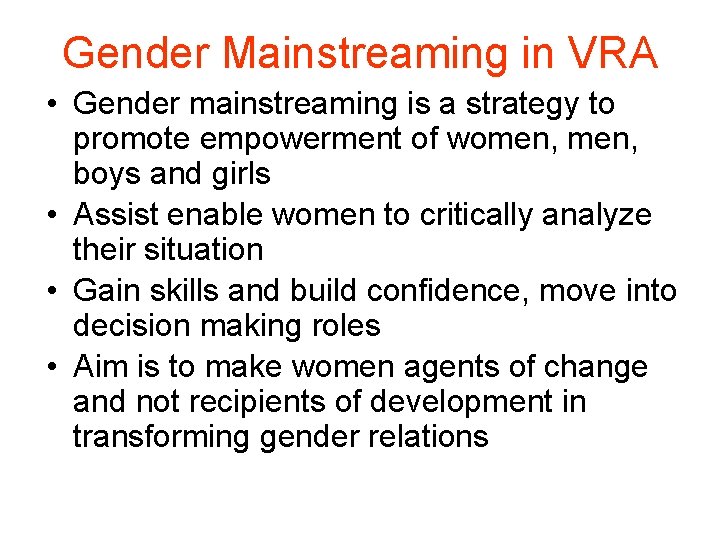 Gender Mainstreaming in VRA

• Gender mainstreaming is a strategy to promote empowerment of women, men, boys and girls
• Assist enable women to critically analyze their situation
• Gain skills and build confidence, move into decision making roles
• Aim is to make women agents of change and not recipients of development in transforming gender relations